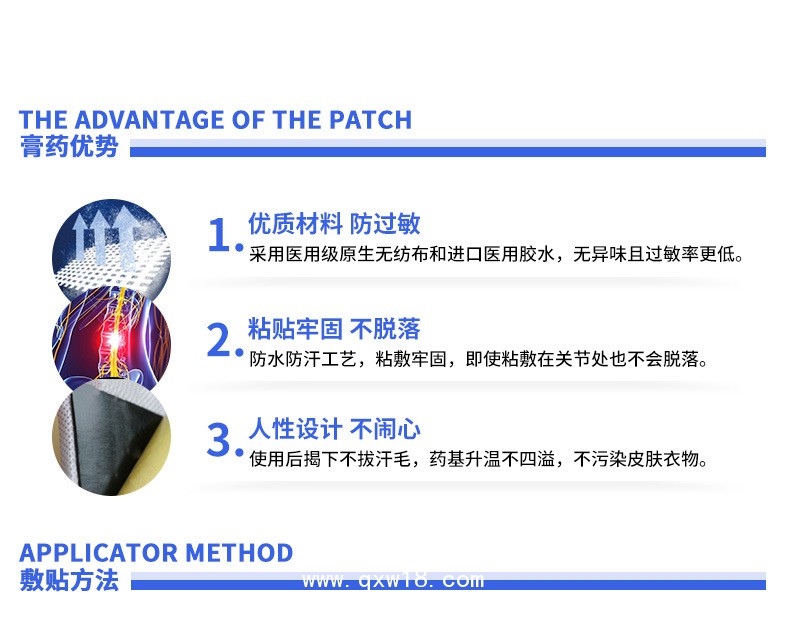 THE ADVANTAGE OF THE PATCH
膏药优势

1. 优质材料 防过敏
采用医用级原生无纺布和进口医用胶水，无异味且过敏率更低。

2. 粘贴牢固 不脱落
防水防汗工艺，粘敷牢固，即使粘敷在关节处也不会脱落。

3. 人性设计 不闹心
使用后揭下不拔汗毛，药基升温不四溢，不污染皮肤衣物。

APPLICATOR METHOD
敷贴方法

www.qxw18.com